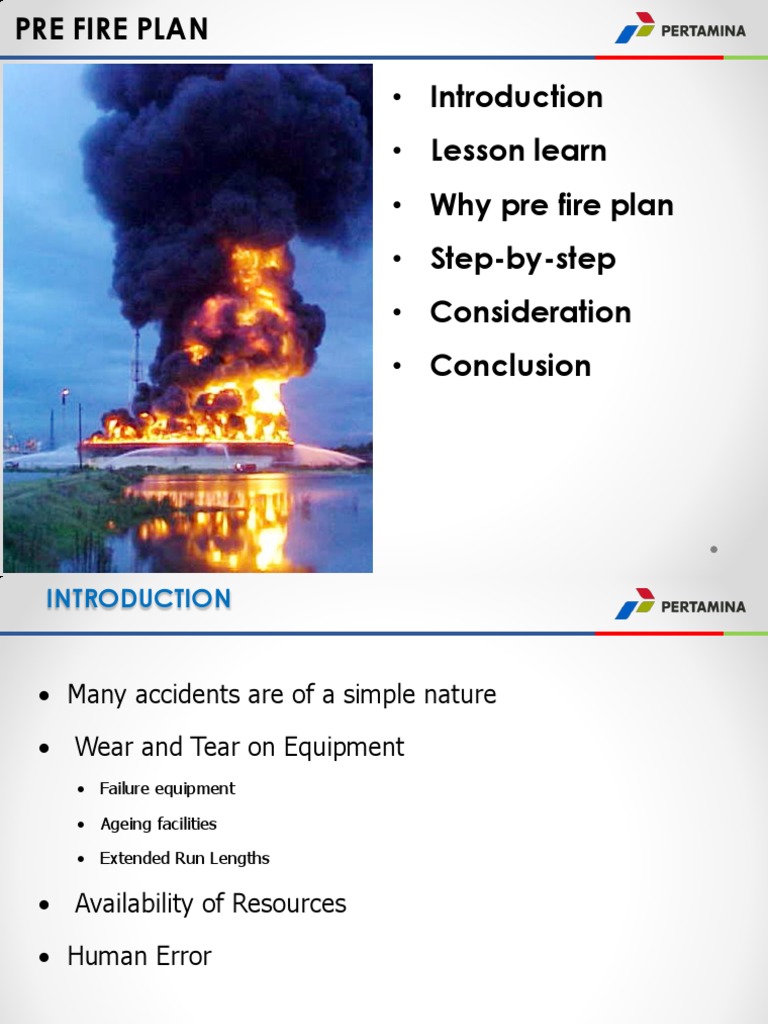 PRE FIRE PLAN

PERTAMINA

• Introduction
• Lesson learn
• Why pre fire plan
• Step-by-step
• Consideration
• Conclusion

INTRODUCTION

PERTAMINA

• Many accidents are of a simple nature
• Wear and Tear on Equipment
  • Failure equipment
  • Ageing facilities
  • Extended Run Lengths
• Availability of Resources
• Human Error